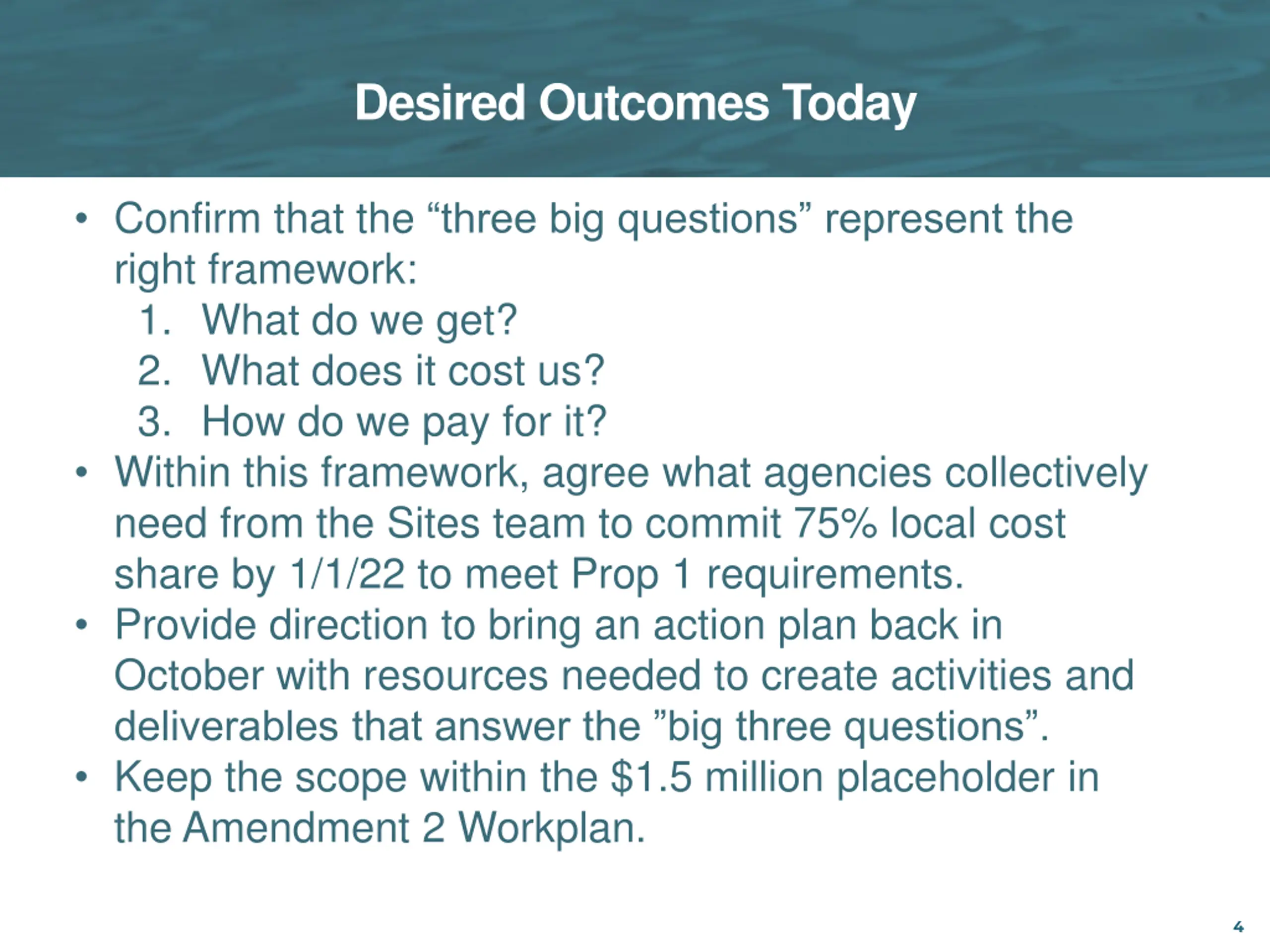 Desired Outcomes Today

• Confirm that the “three big questions” represent the right framework:
1. What do we get?
2. What does it cost us?
3. How do we pay for it?
• Within this framework, agree what agencies collectively need from the Sites team to commit 75% local cost share by 1/1/22 to meet Prop 1 requirements.
• Provide direction to bring an action plan back in October with resources needed to create activities and deliverables that answer the ”big three questions”.
• Keep the scope within the \$1.5 million placeholder in the Amendment 2 Workplan.

4